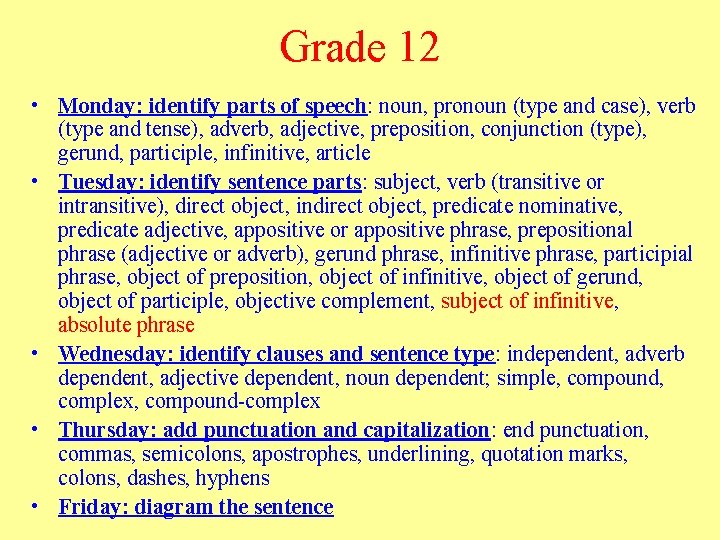 Grade 12

• Monday: identify parts of speech: noun, pronoun (type and case), verb (type and tense), adverb, adjective, preposition, conjunction (type), gerund, participle, infinitive, article

• Tuesday: identify sentence parts: subject, verb (transitive or intransitive), direct object, indirect object, predicate nominative, predicate adjective, appositive or appositive phrase, prepositional phrase (adjective or adverb), gerund phrase, infinitive phrase, participial phrase, object of preposition, object of infinitive, object of gerund, object of participle, objective complement, subject of infinitive, absolute phrase

• Wednesday: identify clauses and sentence type: independent, adverb dependent, adjective dependent, noun dependent; simple, compound, complex, compound-complex

• Thursday: add punctuation and capitalization: end punctuation, commas, semicolons, apostrophes, underlining, quotation marks, colons, dashes, hyphens

• Friday: diagram the sentence